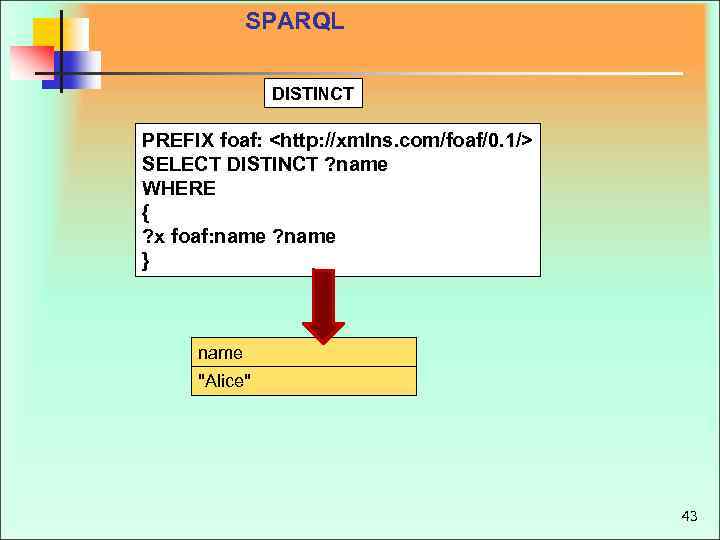 SPARQL

DISTINCT

PREFIX foaf: <http://xmlns.com/foaf/0.1/>
SELECT DISTINCT ?name
WHERE
{
?x foaf:name ?name
}

| name |
|---|
| "Alice" |

43